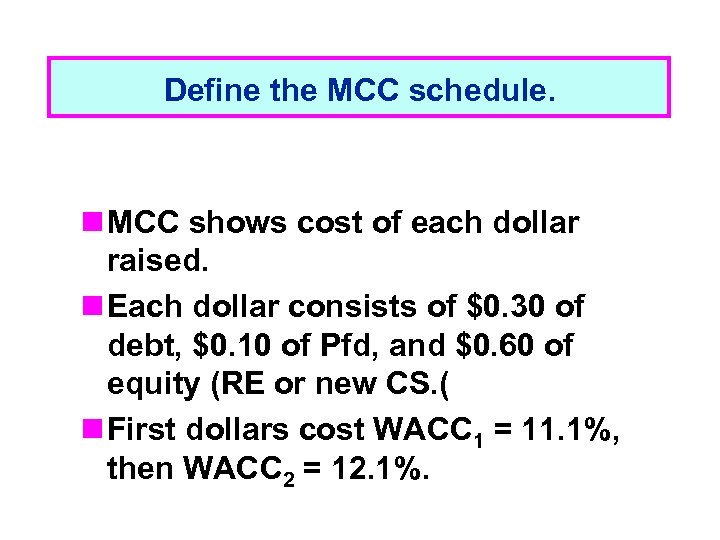 Define the MCC schedule.

MCC shows cost of each dollar raised.

Each dollar consists of \$0.30 of debt, \$0.10 of Pfd, and \$0.60 of equity (RE or new CS.(

First dollars cost $WACC_1$ = 11.1%, then $WACC_2$ = 12.1%.